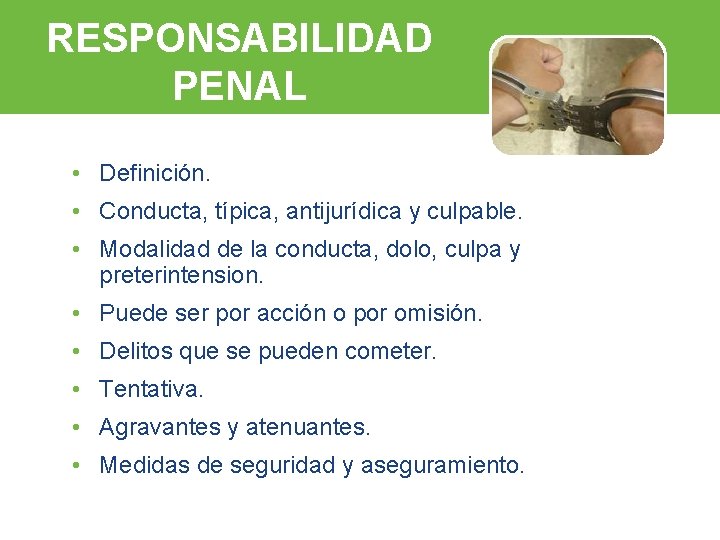 RESPONSABILIDAD PENAL

• Definición.
• Conducta, típica, antijurídica y culpable.
• Modalidad de la conducta, dolo, culpa y preterintension.
• Puede ser por acción o por omisión.
• Delitos que se pueden cometer.
• Tentativa.
• Agravantes y atenuantes.
• Medidas de seguridad y aseguramiento.